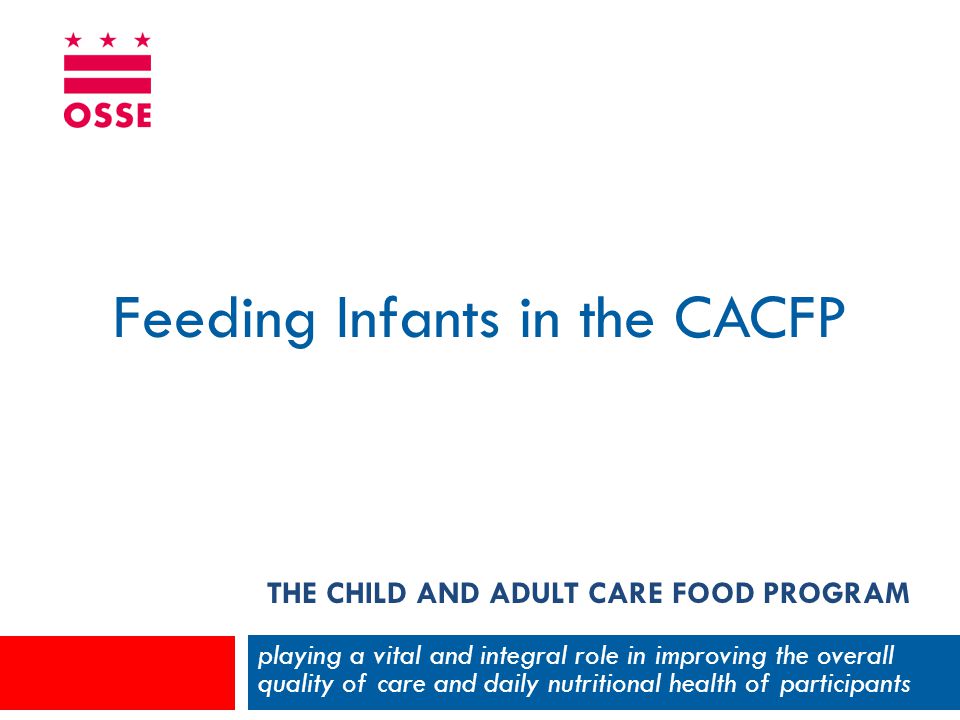 OSSE

Feeding Infants in the CACFP

THE CHILD AND ADULT CARE FOOD PROGRAM

playing a vital and integral role in improving the overall quality of care and daily nutritional health of participants